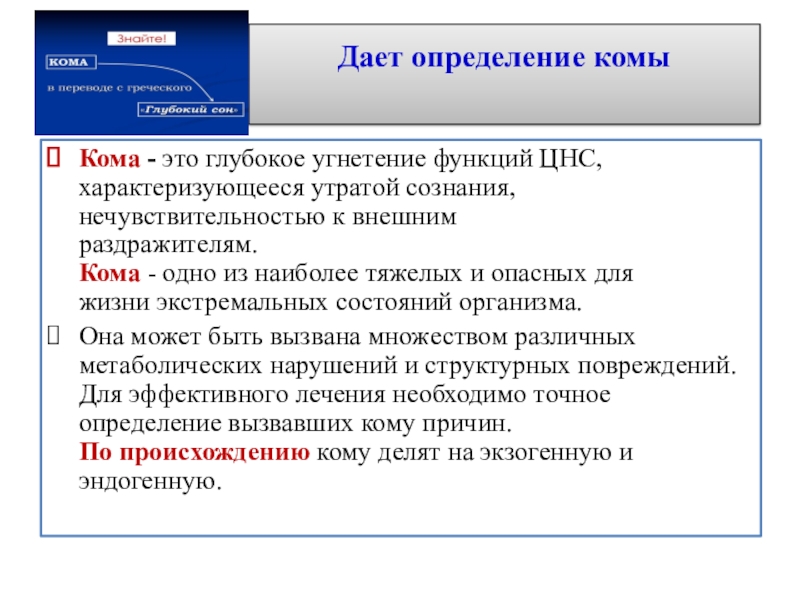 Знайте!

КОМА

в переводе с греческого

«Глубокий сон»

Дает определение комы

Кома - это глубокое угнетение функций ЦНС, характеризующееся утратой сознания, нечувствительностью к внешним раздражителям.
Кома - одно из наиболее тяжелых и опасных для жизни экстремальных состояний организма.

Она может быть вызвана множеством различных метаболических нарушений и структурных повреждений. Для эффективного лечения необходимо точное определение вызвавших кому причин.
По происхождению кому делят на экзогенную и эндогенную.